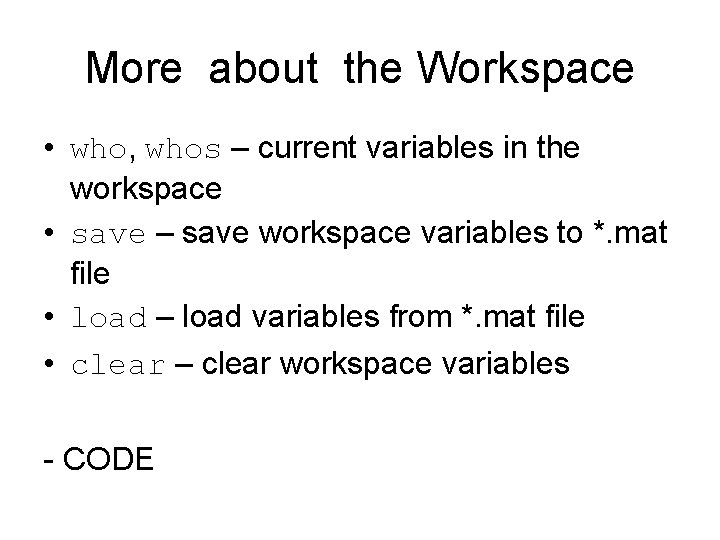 More about the Workspace

• who, whos – current variables in the workspace
• save – save workspace variables to *.mat file
• load – load variables from *.mat file
• clear – clear workspace variables

- CODE